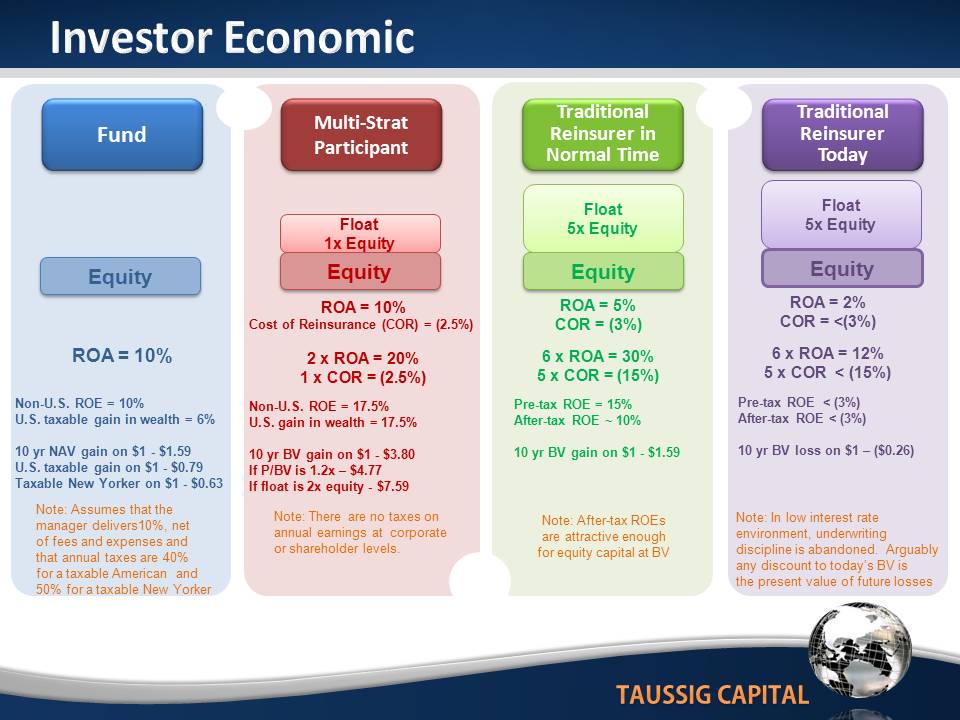 Investor Economic

Fund

Equity

ROA = 10%

Non-U.S. ROE = 10%
U.S. taxable gain in wealth = 6%

10 yr NAV gain on $1 - $1.59
U.S. taxable gain on $1 - $0.79
Taxable New Yorker on $1 - $0.63

Note: Assumes that the manager delivers10%, net of fees and expenses and that annual taxes are 40% for a taxable American and 50% for a taxable New Yorker

Multi-Strat Participant

Float
1x Equity

Equity

ROA = 10%
Cost of Reinsurance (COR) = (2.5%)

2 x ROA = 20%
1 x COR = (2.5%)

Non-U.S. ROE = 17.5%
U.S. gain in wealth = 17.5%

10 yr BV gain on $1 - $3.80
If P/BV is 1.2x – $4.77
If float is 2x equity - $7.59

Note: There are no taxes on annual earnings at corporate or shareholder levels.

Traditional Reinsurer in Normal Time

Float
5x Equity

Equity

ROA = 5%
COR = (3%)

6 x ROA = 30%
5 x COR = (15%)

Pre-tax ROE = 15%
After-tax ROE ~ 10%

10 yr BV gain on $1 - $1.59

Note: After-tax ROEs are attractive enough for equity capital at BV

Traditional Reinsurer Today

Float
5x Equity

Equity

ROA = 2%
COR = <(3%)

6 x ROA = 12%
5 x COR < (15%)

Pre-tax ROE < (3%)
After-tax ROE < (3%)

10 yr BV loss on $1 – ($0.26)

Note: In low interest rate environment, underwriting discipline is abandoned. Arguably any discount to today's BV is the present value of future losses

TAUSSIG CAPITAL